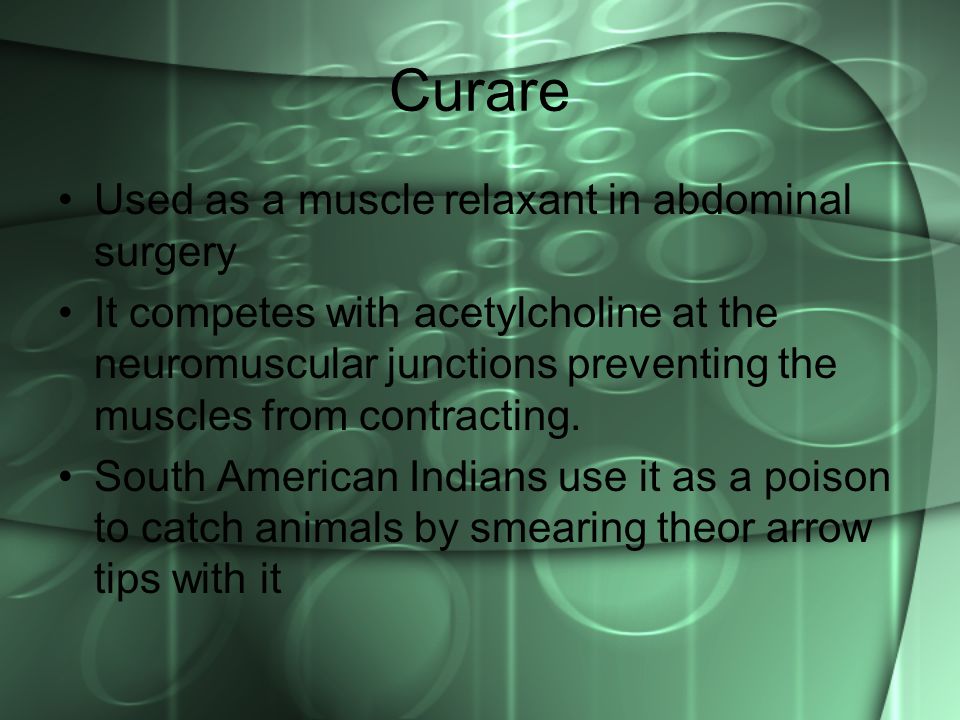 Curare

• Used as a muscle relaxant in abdominal surgery
• It competes with acetylcholine at the neuromuscular junctions preventing the muscles from contracting.
• South American Indians use it as a poison to catch animals by smearing theor arrow tips with it